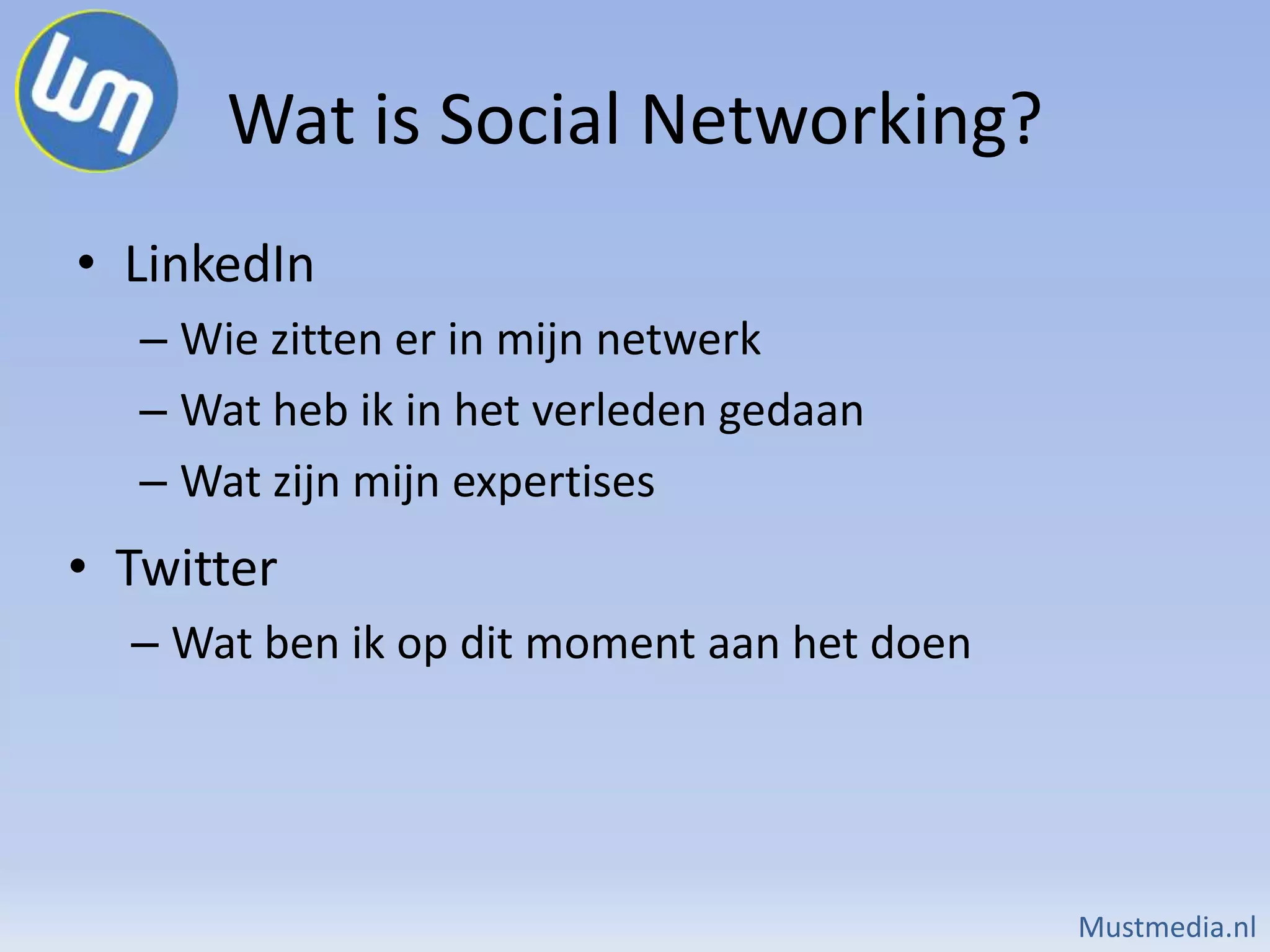 Wat is Social Networking?

• LinkedIn
– Wie zitten er in mijn netwerk
– Wat heb ik in het verleden gedaan
– Wat zijn mijn expertises

• Twitter
– Wat ben ik op dit moment aan het doen

Mustmedia.nl